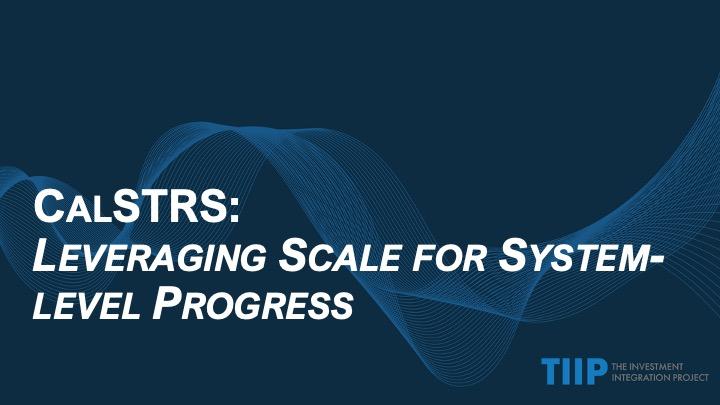 CalSTRS:
Leveraging Scale for System-level Progress

TIIP THE INVESTMENT INTEGRATION PROJECT